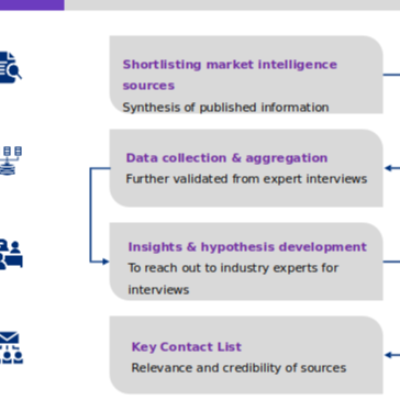 Shortlisting market intelligence sources
Synthesis of published information

Data collection & aggregation
Further validated from expert interviews

Insights & hypothesis development
To reach out to industry experts for interviews

Key Contact List
Relevance and credibility of sources